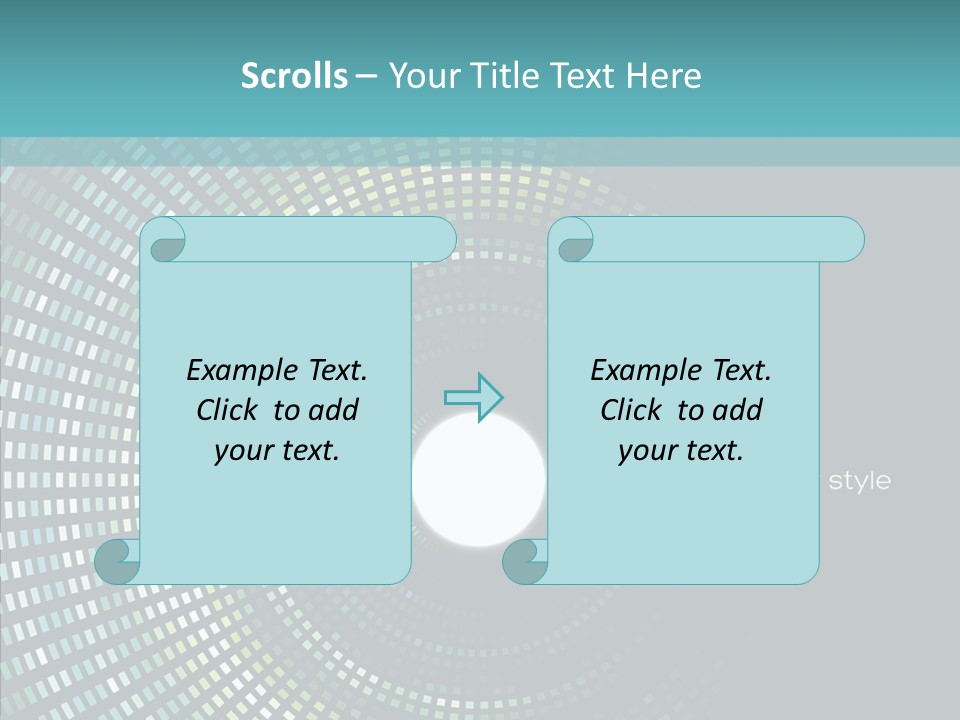 Scrolls – Your Title Text Here

Example Text. Click to add your text.

Example Text. Click to add your text.

style